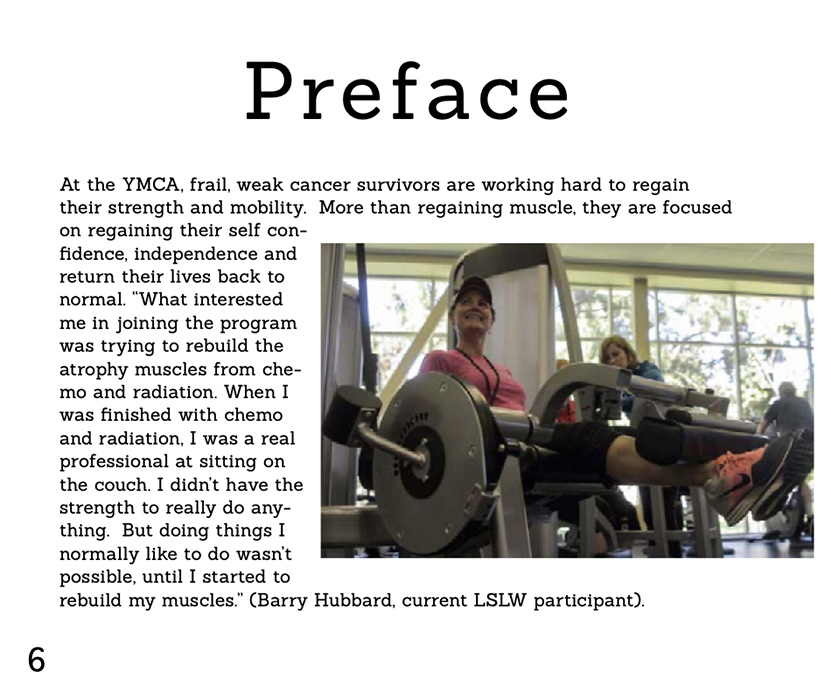 Preface

At the YMCA, frail, weak cancer survivors are working hard to regain their strength and mobility.  More than regaining muscle, they are focused on regaining their self confidence, independence and return their lives back to normal. "What interested me in joining the program was trying to rebuild the atrophy muscles from chemo and radiation. When I was finished with chemo and radiation, I was a real professional at sitting on the couch. I didn't have the strength to really do anything.  But doing things I normally like to do wasn't possible, until I started to rebuild my muscles." (Barry Hubbard, current LSLW participant).

6